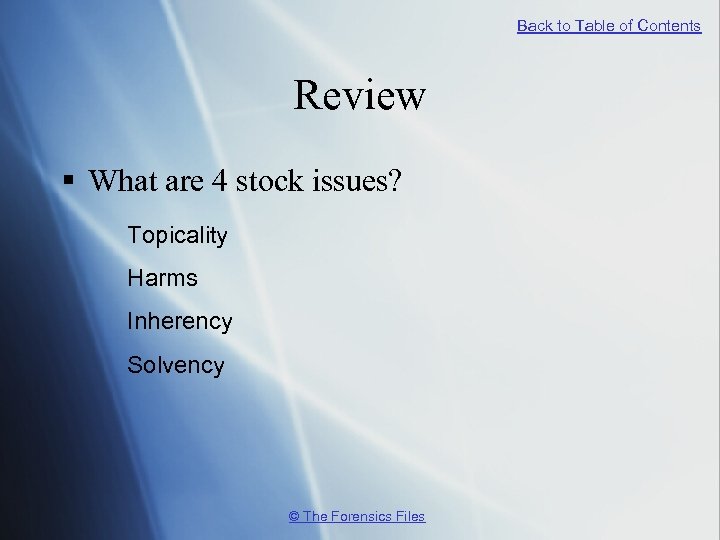 Back to Table of Contents

Review

▪ What are 4 stock issues?

Topicality

Harms

Inherency

Solvency

© The Forensics Files